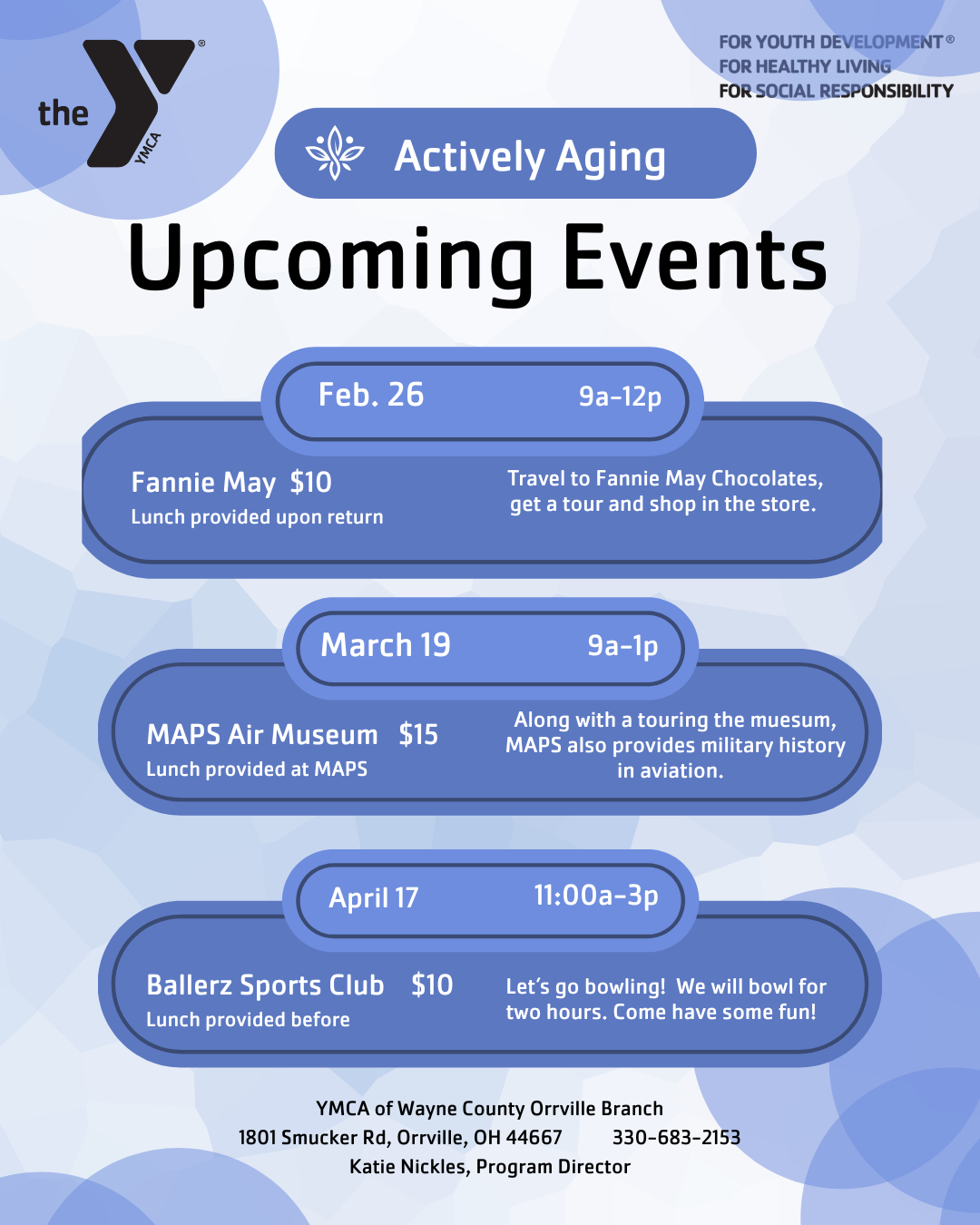 the YMCA

FOR YOUTH DEVELOPMENT®
FOR HEALTHY LIVING
FOR SOCIAL RESPONSIBILITY

Actively Aging

Upcoming Events

Feb. 26 9a-12p

Fannie May $10
Lunch provided upon return

Travel to Fannie May Chocolates, get a tour and shop in the store.

March 19 9a-1p

MAPS Air Museum $15
Lunch provided at MAPS

Along with a touring the muesum, MAPS also provides military history in aviation.

April 17 11:00a-3p

Ballerz Sports Club $10
Lunch provided before

Let's go bowling! We will bowl for two hours. Come have some fun!

YMCA of Wayne County Orrville Branch
1801 Smucker Rd, Orrville, OH 44667 330-683-2153
Katie Nickles, Program Director